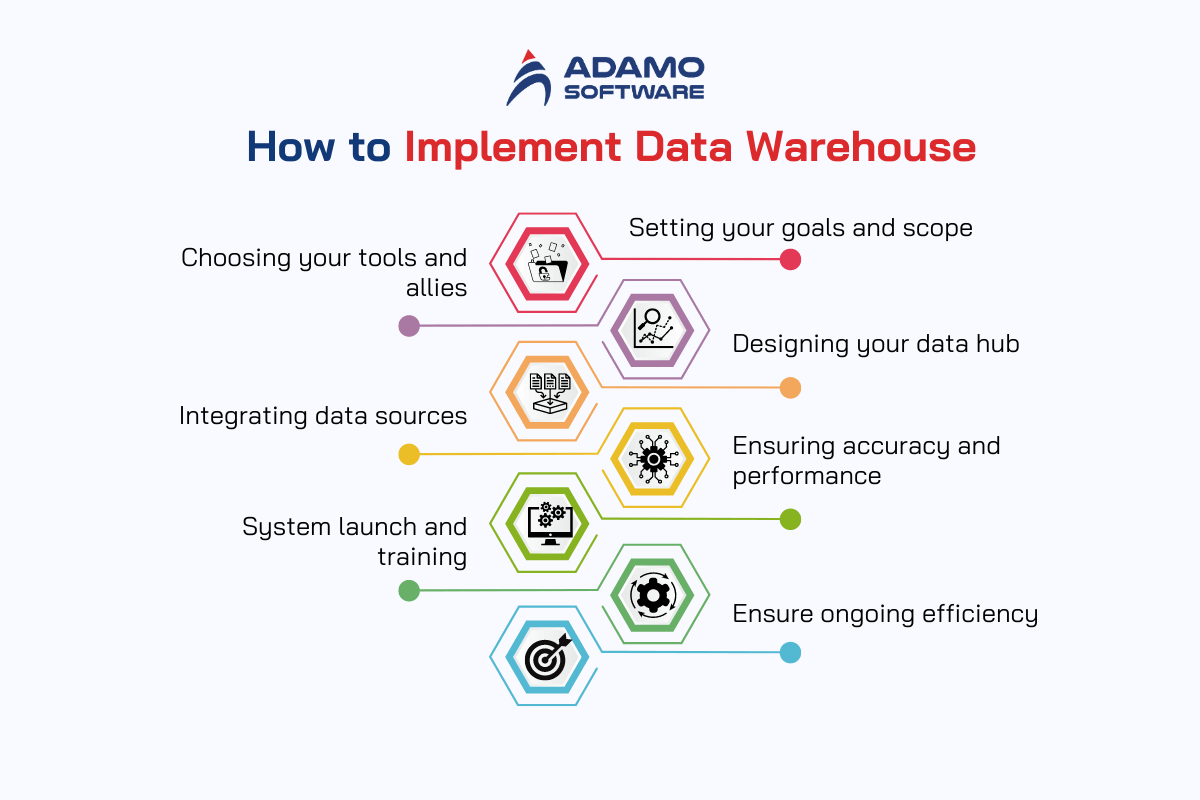 ADAMO SOFTWARE

How to Implement Data Warehouse

Setting your goals and scope

Choosing your tools and allies

Designing your data hub

Integrating data sources

Ensuring accuracy and performance

System launch and training

Ensure ongoing efficiency